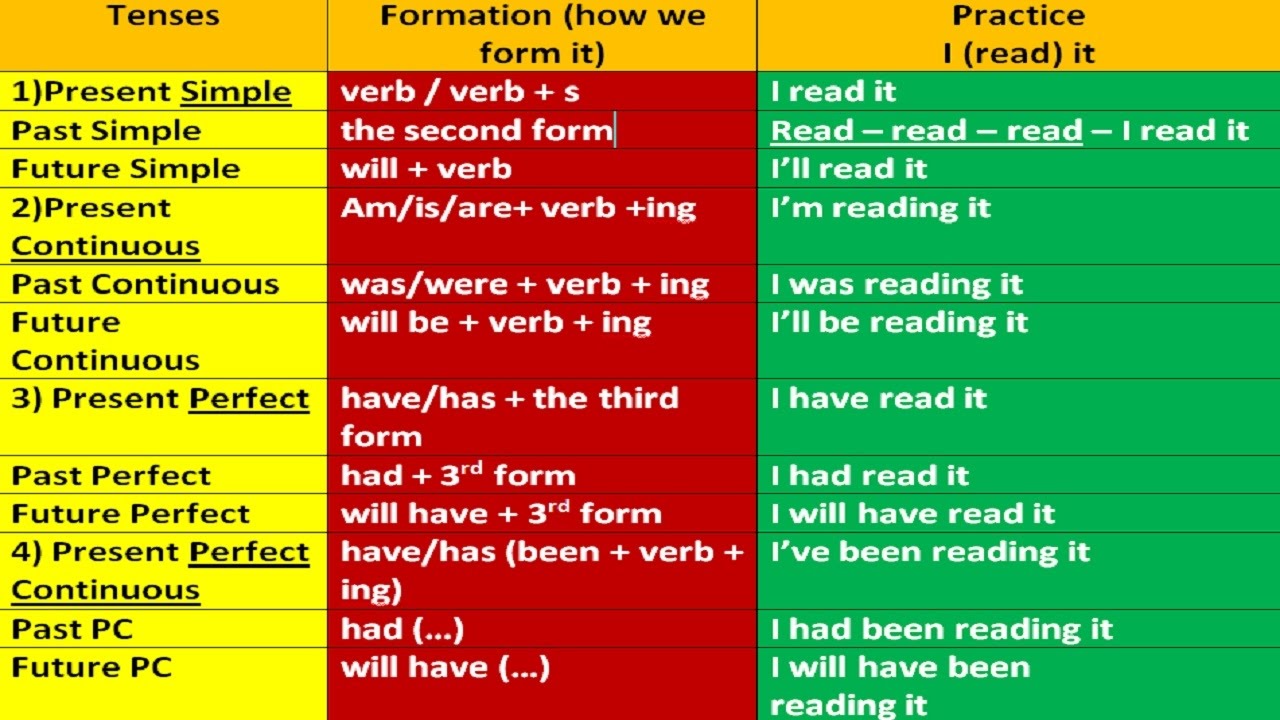 | Tenses | Formation (how we form it) | Practice I (read) it |
|---|---|---|
| 1)Present Simple | verb / verb + s | I read it |
| Past Simple | the second form | Read – read – read – I read it |
| Future Simple | will + verb | I'll read it |
| 2)Present Continuous | Am/is/are+ verb +ing | I'm reading it |
| Past Continuous | was/were + verb + ing | I was reading it |
| Future Continuous | will be + verb + ing | I'll be reading it |
| 3) Present Perfect | have/has + the third form | I have read it |
| Past Perfect | had + $3^{rd}$ form | I had read it |
| Future Perfect | will have + $3^{rd}$ form | I will have read it |
| 4) Present Perfect Continuous | have/has (been + verb + ing) | I've been reading it |
| Past PC | had (…) | I had been reading it |
| Future PC | will have (…) | I will have been reading it |